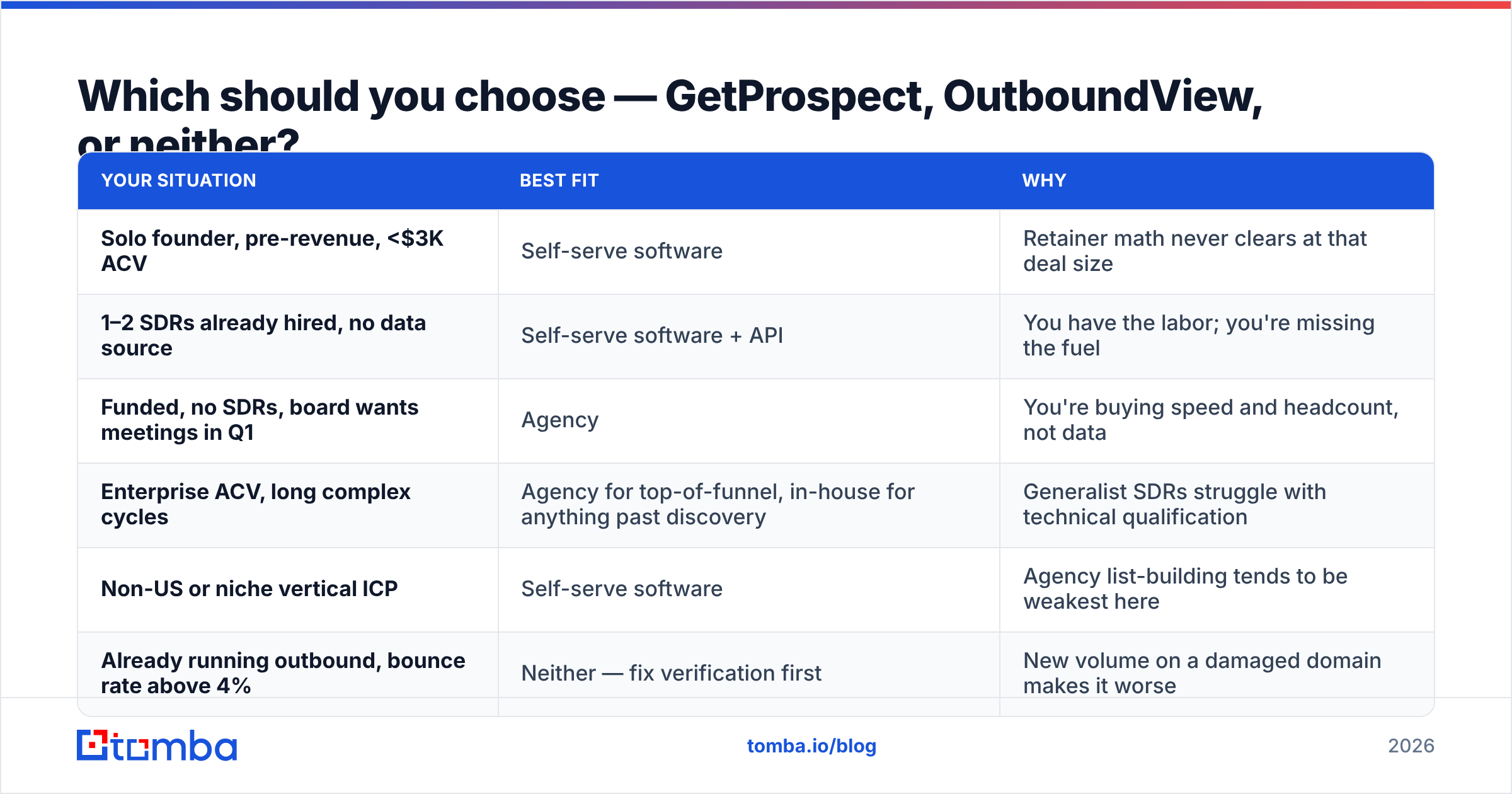 Which should you choose — GetProspect, OutboundView, or neither?

| YOUR SITUATION | BEST FIT | WHY |
|---|---|---|
| Solo founder, pre-revenue, <$3K ACV | Self-serve software | Retainer math never clears at that deal size |
| 1–2 SDRs already hired, no data source | Self-serve software + API | You have the labor; you're missing the fuel |
| Funded, no SDRs, board wants meetings in Q1 | Agency | You're buying speed and headcount, not data |
| Enterprise ACV, long complex cycles | Agency for top-of-funnel, in-house for anything past discovery | Generalist SDRs struggle with technical qualification |
| Non-US or niche vertical ICP | Self-serve software | Agency list-building tends to be weakest here |
| Already running outbound, bounce rate above 4% | Neither — fix verification first | New volume on a damaged domain makes it worse |

tomba

tomba.io/blog

2026